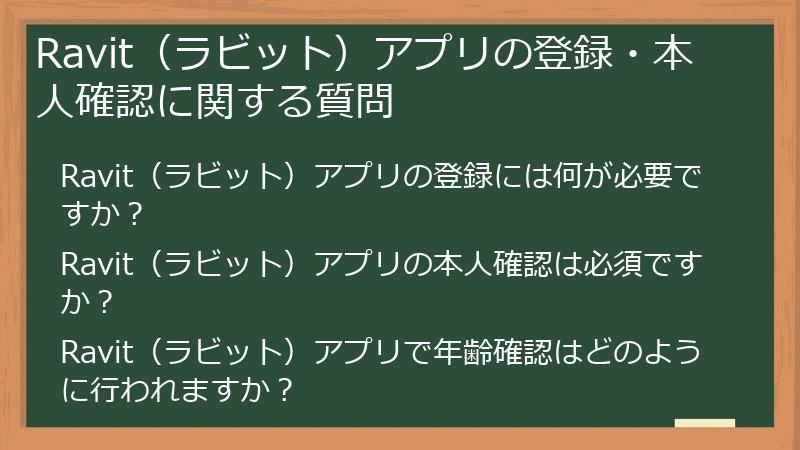 Ravit（ラビット）アプリの登録・本人確認に関する質問

Ravit（ラビット）アプリの登録には何が必要ですか？

Ravit（ラビット）アプリの本人確認は必須ですか？

Ravit（ラビット）アプリで年齢確認はどのように行われますか？